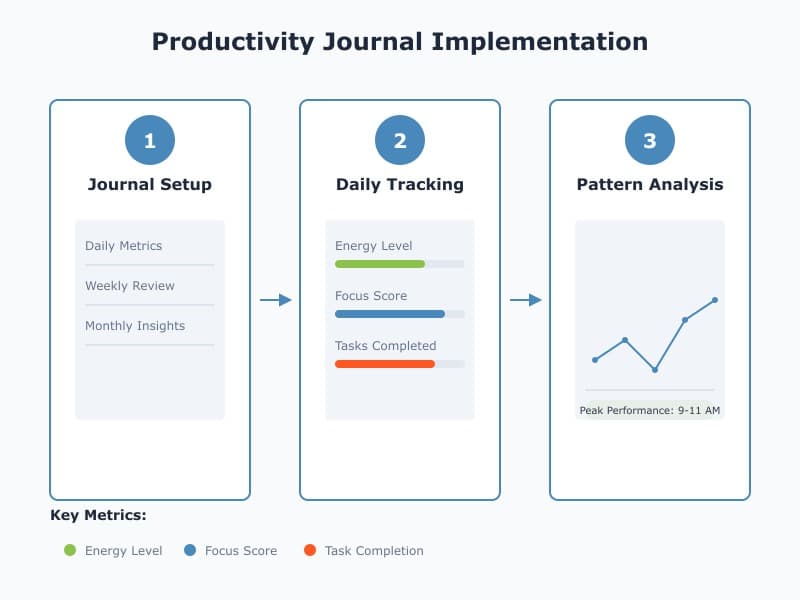 Productivity Journal Implementation

1

Journal Setup

Daily Metrics

Weekly Review

Monthly Insights

2

Daily Tracking

Energy Level

Focus Score

Tasks Completed

3

Pattern Analysis

Peak Performance: 9-11 AM

Key Metrics:

Energy Level

Focus Score

Task Completion